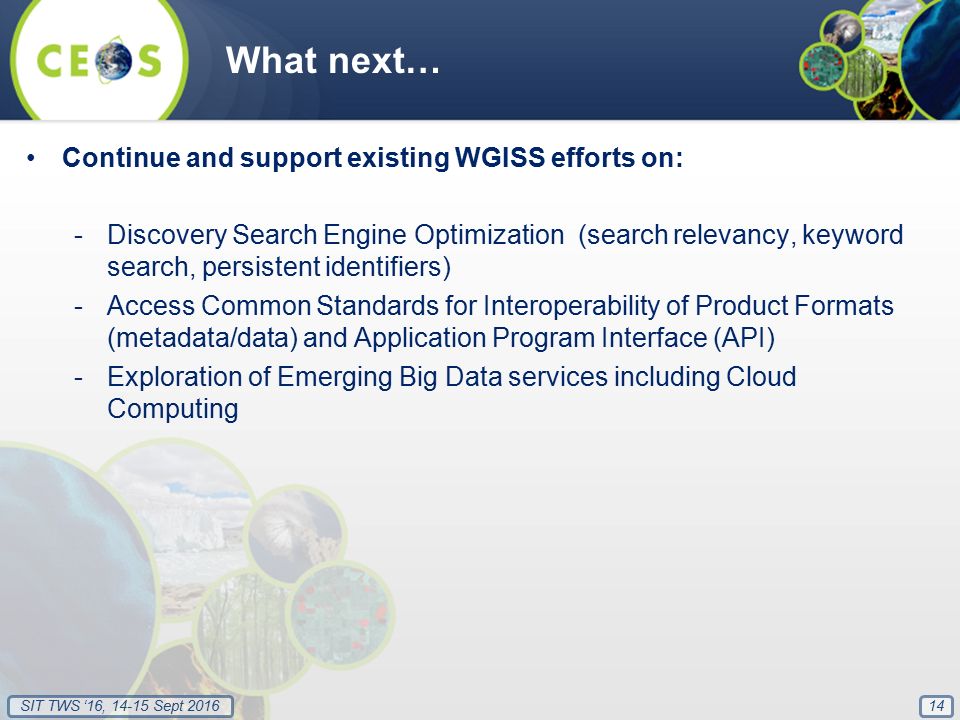 CEOS

What next…

• Continue and support existing WGISS efforts on:

- Discovery Search Engine Optimization (search relevancy, keyword search, persistent identifiers)
- Access Common Standards for Interoperability of Product Formats (metadata/data) and Application Program Interface (API)
- Exploration of Emerging Big Data services including Cloud Computing

SIT TWS '16, 14-15 Sept 2016

14